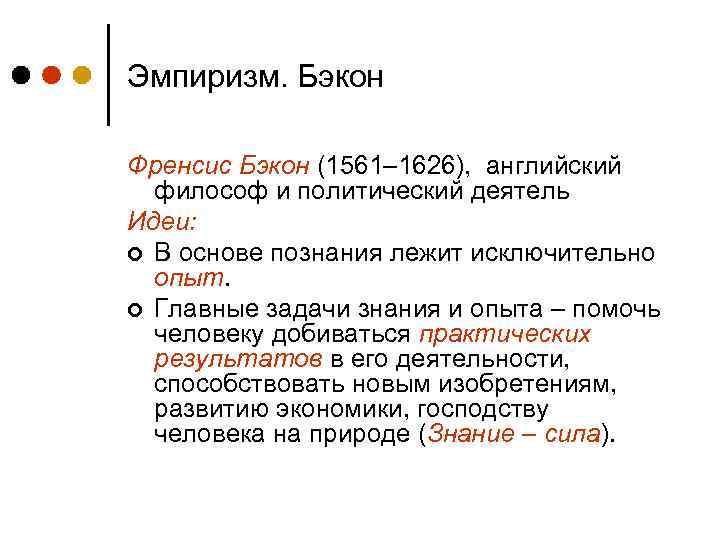 Эмпиризм. Бэкон

Френсис Бэкон (1561–1626), английский философ и политический деятель

Идеи:

В основе познания лежит исключительно опыт.

Главные задачи знания и опыта – помочь человеку добиваться практических результатов в его деятельности, способствовать новым изобретениям, развитию экономики, господству человека на природе (Знание – сила).